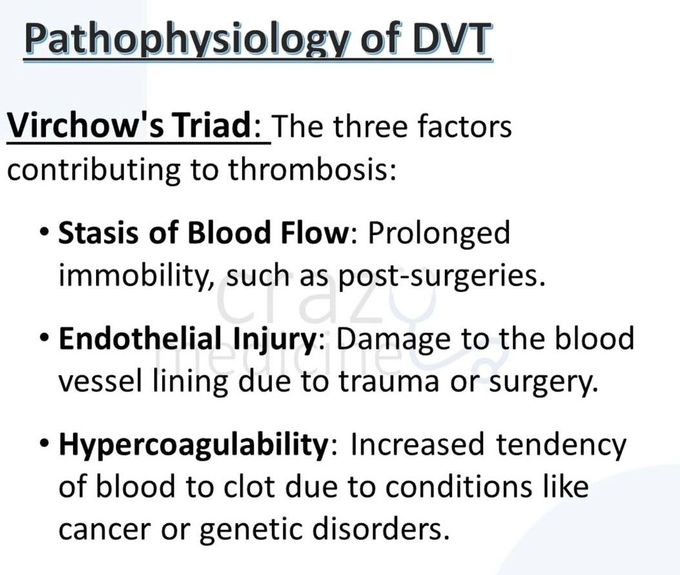 Pathophysiology of DVT

Virchow's Triad: The three factors contributing to thrombosis:

• Stasis of Blood Flow: Prolonged immobility, such as post-surgeries.

• Endothelial Injury: Damage to the blood vessel lining due to trauma or surgery.

• Hypercoagulability: Increased tendency of blood to clot due to conditions like cancer or genetic disorders.

crazy medicine